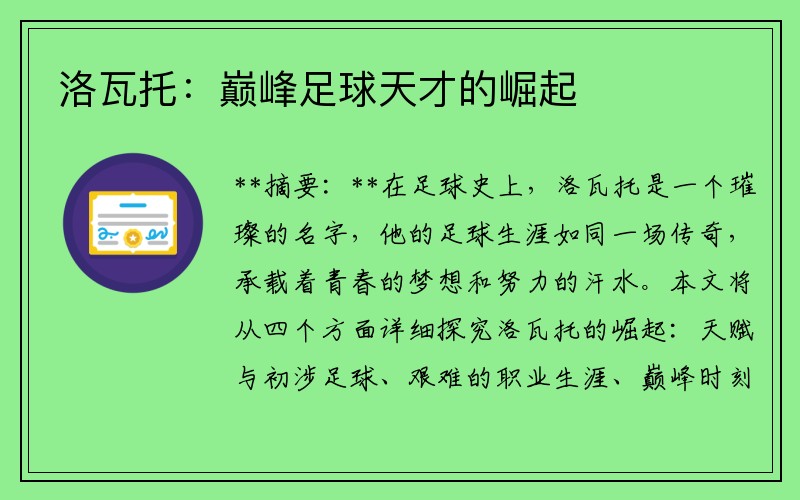 洛瓦托：巅峰足球天才的崛起

**摘要：**在足球史上，洛瓦托是一个璀璨的名字，他的足球生涯如同一场传奇，承载着青春的梦想和努力的汗水。本文将从四个方面详细探究洛瓦托的崛起：天赋与初涉足球、艰难的职业生涯、巅峰时刻